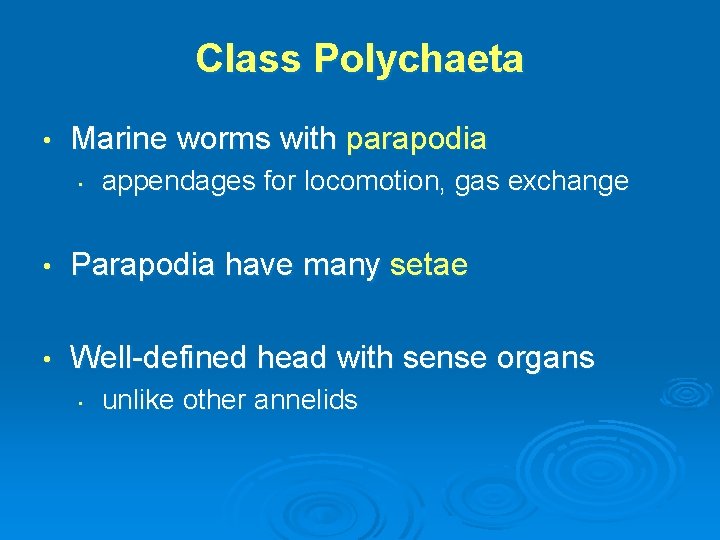 Class Polychaeta

• Marine worms with parapodia
  • appendages for locomotion, gas exchange

• Parapodia have many setae

• Well-defined head with sense organs
  • unlike other annelids